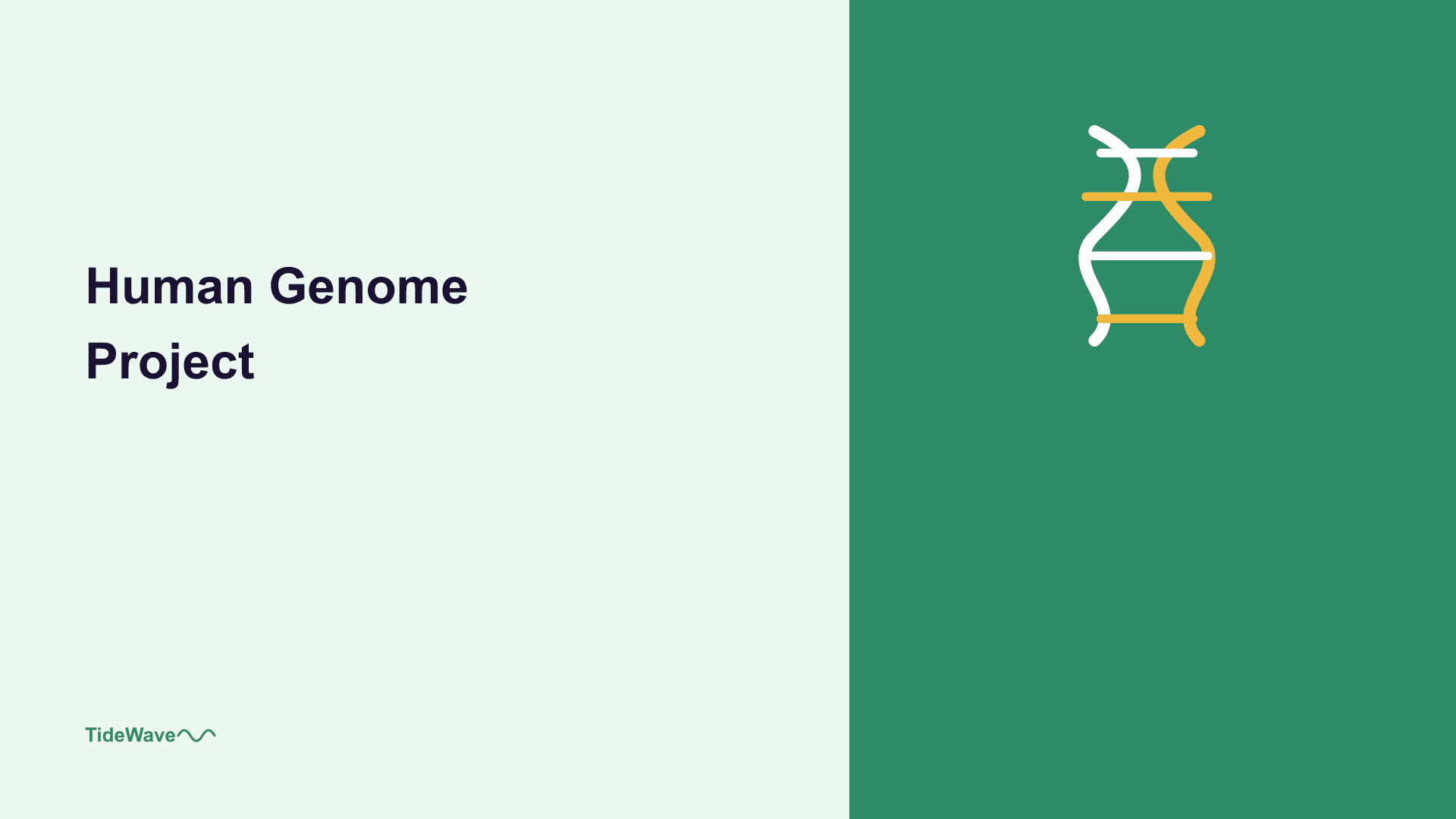 Human Genome Project

TideWave